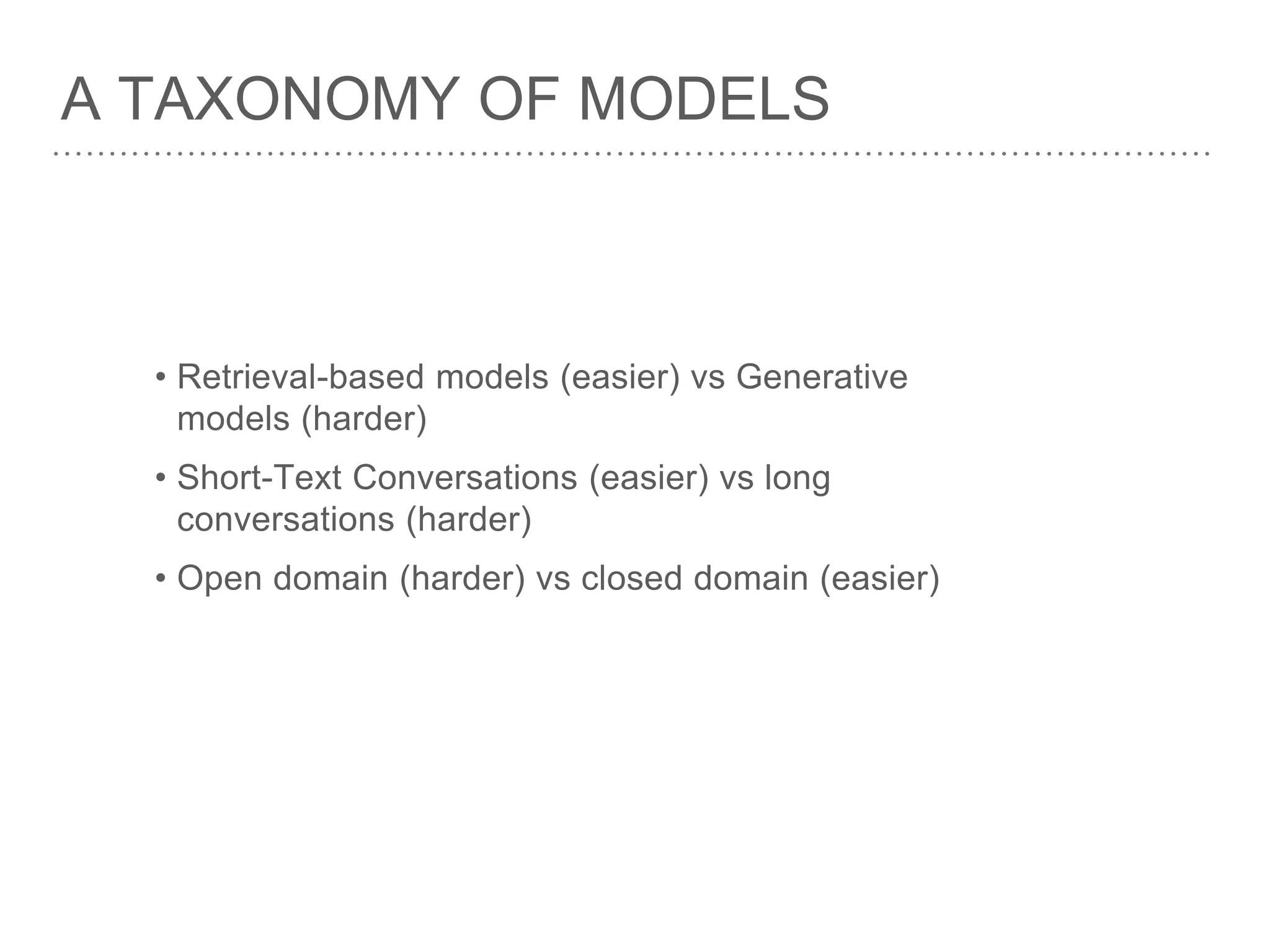 A TAXONOMY OF MODELS

• Retrieval-based models (easier) vs Generative models (harder)

• Short-Text Conversations (easier) vs long conversations (harder)

• Open domain (harder) vs closed domain (easier)